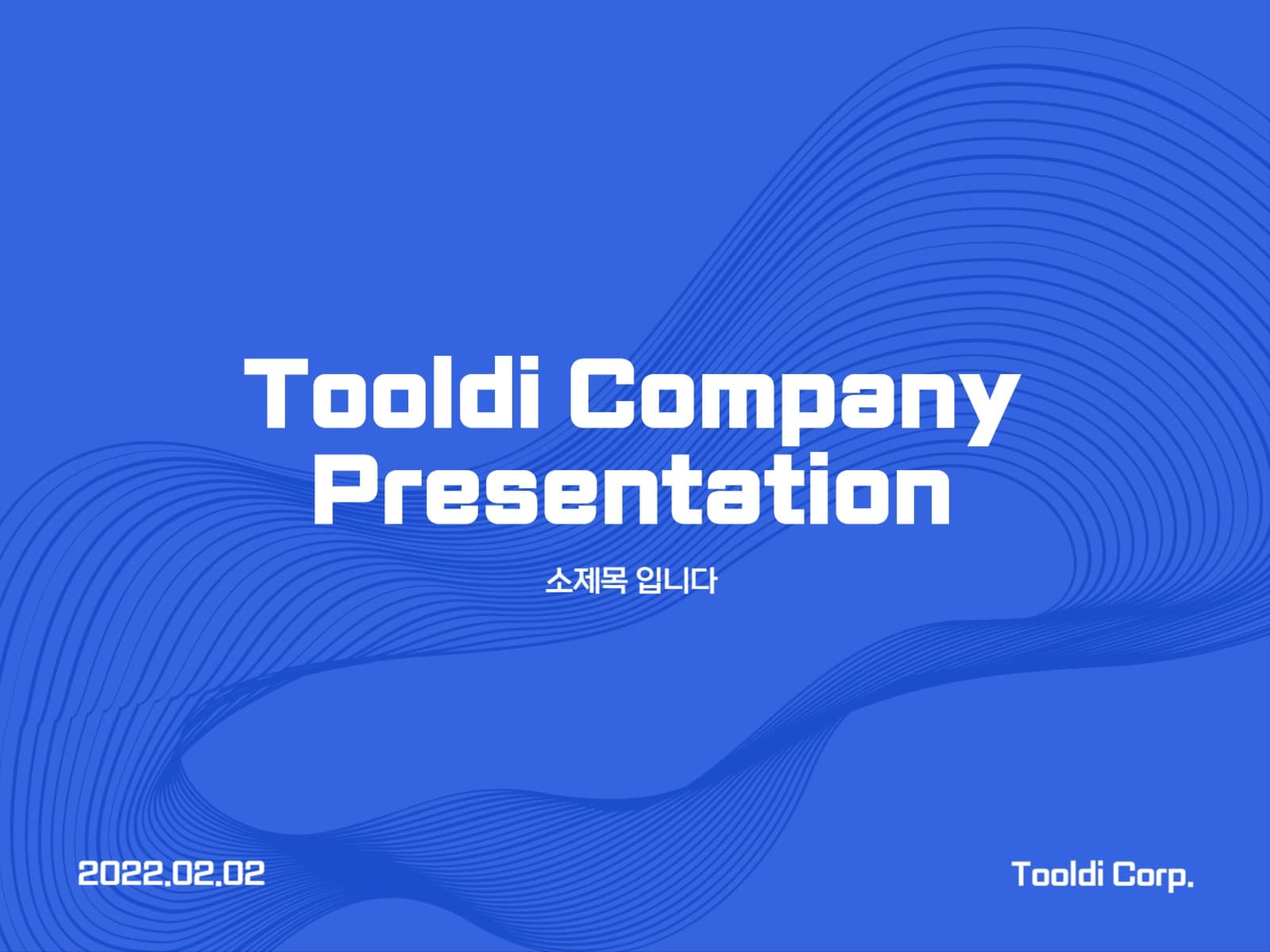 Tooldi Company Presentation

소제목 입니다

2022.02.02

Tooldi Corp.